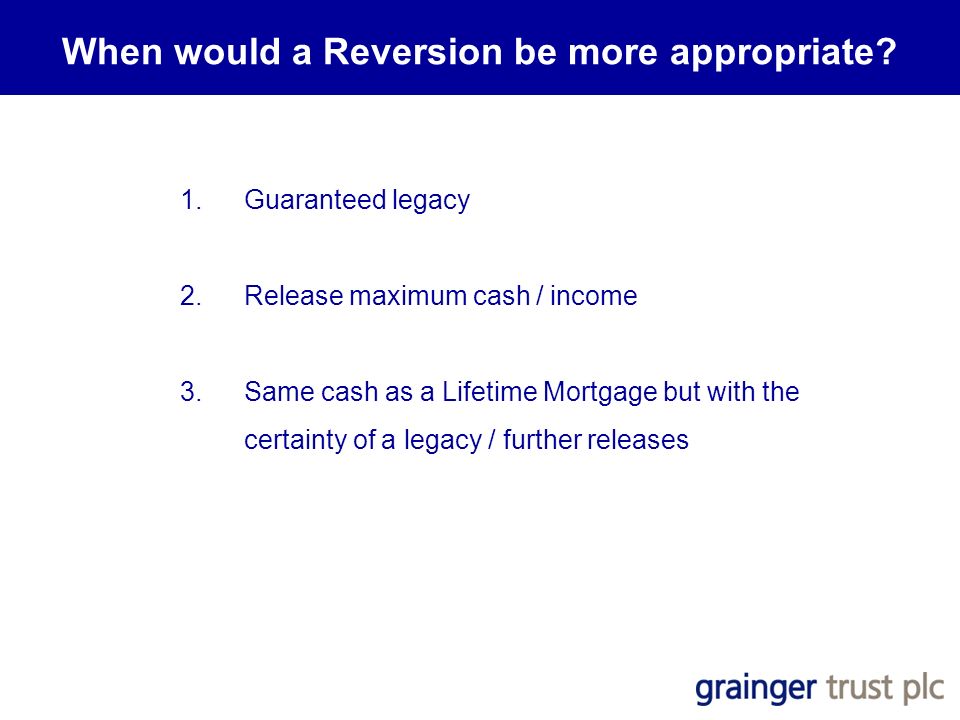 When would a Reversion be more appropriate?

1. Guaranteed legacy

2. Release maximum cash / income

3. Same cash as a Lifetime Mortgage but with the certainty of a legacy / further releases

grainger trust plc